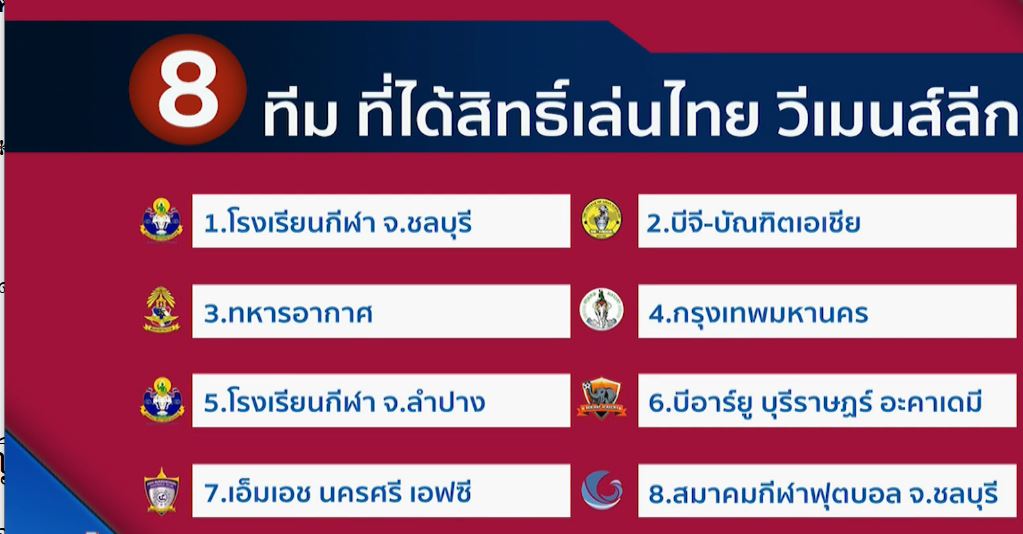 8 ทีม ที่ได้สิทธิ์เล่นไทย วีเมนส์ลีก

1.โรงเรียนกีฬา จ.ชลบุรี

2.บีจี-บัณฑิตเอเชีย

3.ทหารอากาศ

4.กรุงเทพมหานคร

5.โรงเรียนกีฬา จ.ลำปาง

6.บีอาร์ยู บุรีราษฎร์ อะคาเดมี

7.เอ็มเอช นครศรี เอฟซี

8.สมาคมกีฬาฟุตบอล จ.ชลบุรี